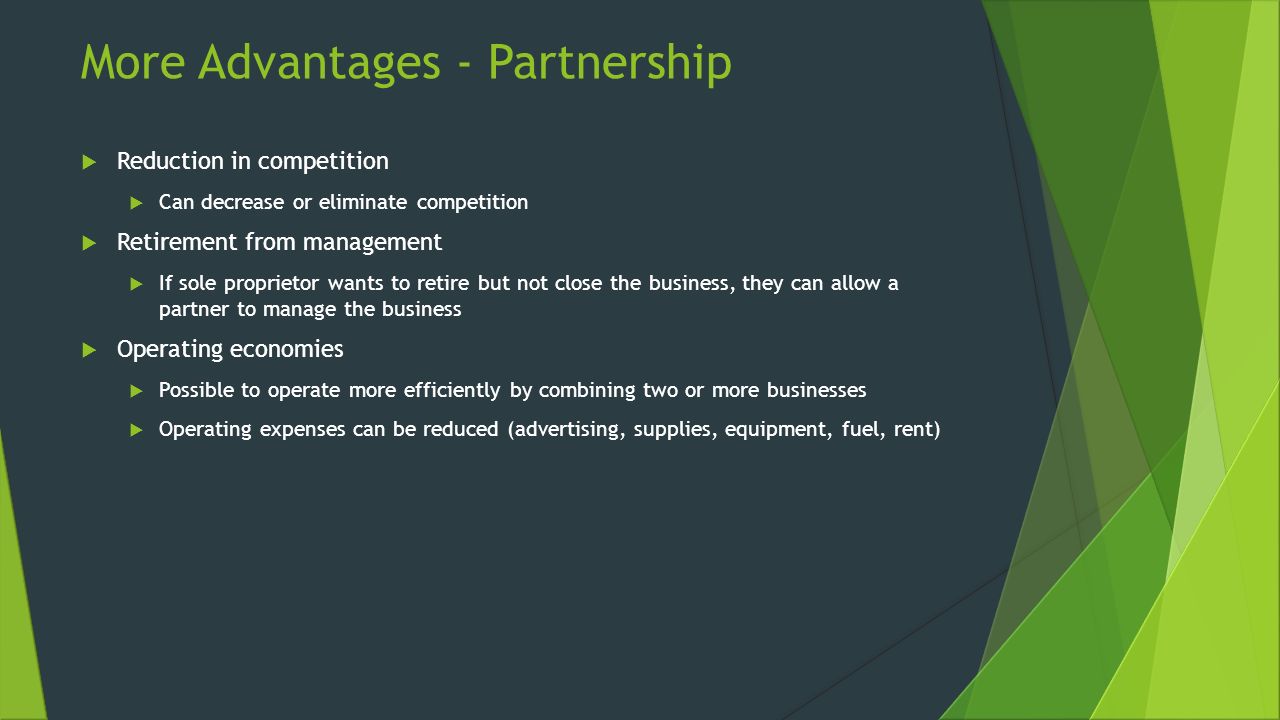 More Advantages - Partnership

Reduction in competition

Can decrease or eliminate competition

Retirement from management

If sole proprietor wants to retire but not close the business, they can allow a partner to manage the business

Operating economies

Possible to operate more efficiently by combining two or more businesses

Operating expenses can be reduced (advertising, supplies, equipment, fuel, rent)